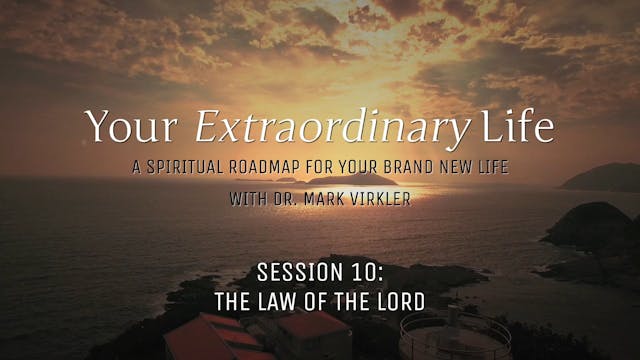 Your Extraordinary Life
A SPIRITUAL ROADMAP FOR YOUR BRAND NEW LIFE
WITH DR. MARK VIRKLER

SESSION 10:
THE LAW OF THE LORD